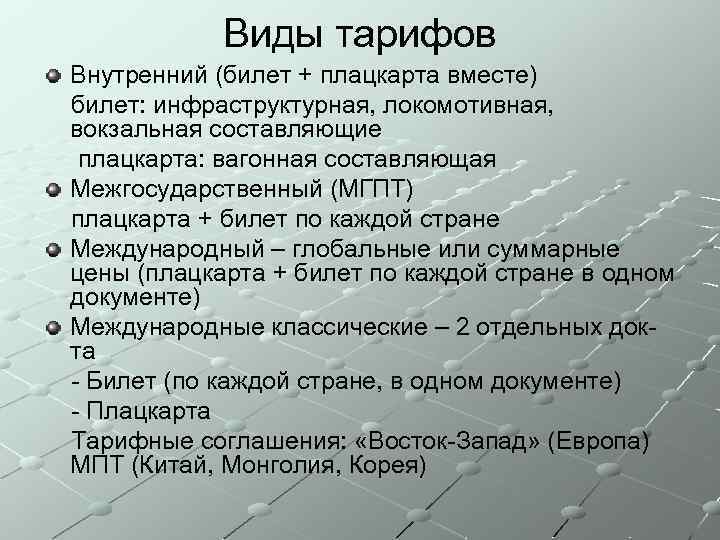 Виды тарифов

Внутренний (билет + плацкарта вместе)

билет: инфраструктурная, локомотивная, вокзальная составляющие

плацкарта: вагонная составляющая

Межгосударственный (МГПТ)

плацкарта + билет по каждой стране

Международный – глобальные или суммарные цены (плацкарта + билет по каждой стране в одном документе)

Международные классические – 2 отдельных док-та

- Билет (по каждой стране, в одном документе)

- Плацкарта

Тарифные соглашения: «Восток-Запад» (Европа) МПТ (Китай, Монголия, Корея)